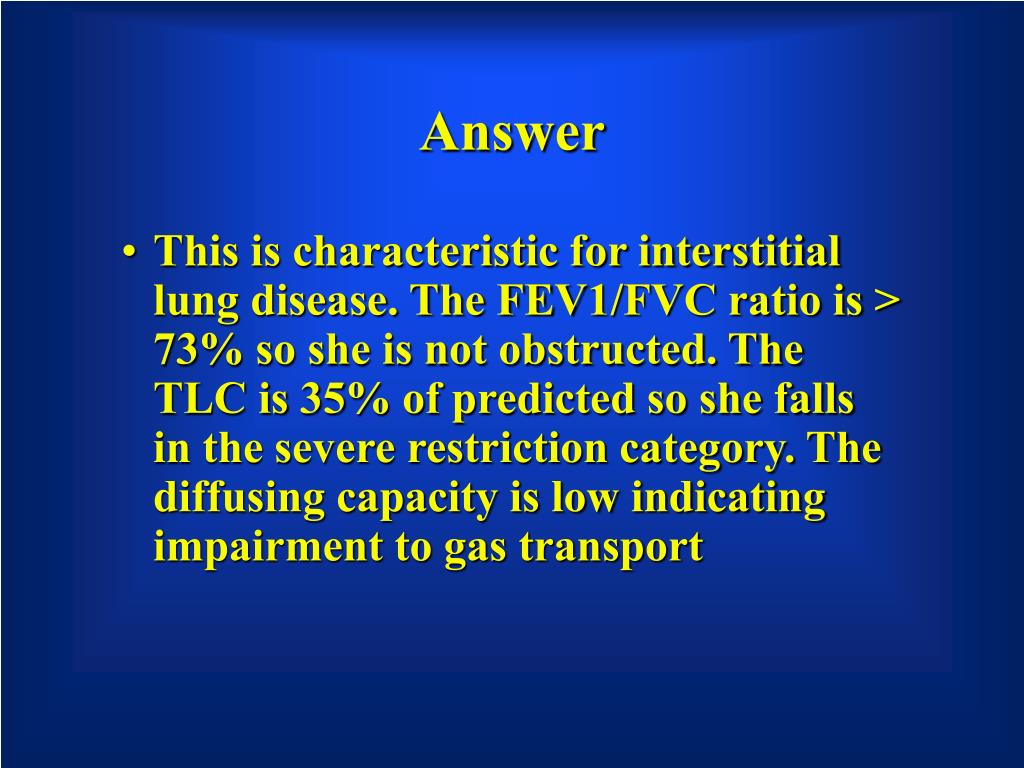 Answer

• This is characteristic for interstitial lung disease. The FEV1/FVC ratio is > 73% so she is not obstructed. The TLC is 35% of predicted so she falls in the severe restriction category. The diffusing capacity is low indicating impairment to gas transport